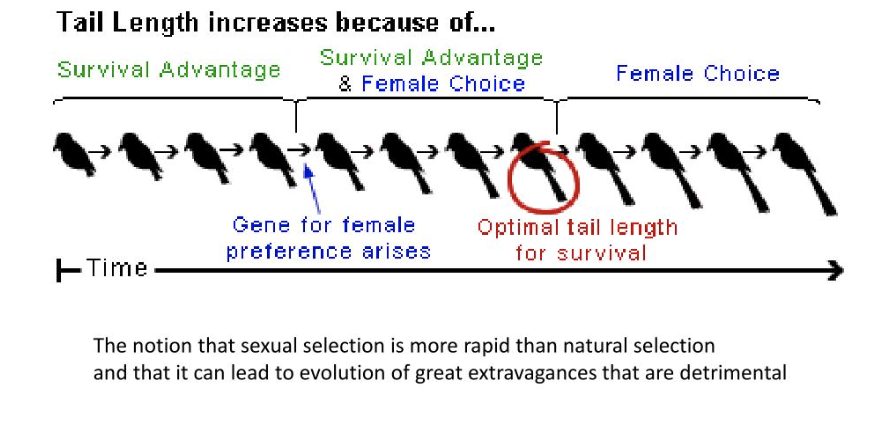 Tail Length increases because of...

Survival Advantage

Survival Advantage & Female Choice

Female Choice

Gene for female preference arises

Optimal tail length for survival

Time

The notion that sexual selection is more rapid than natural selection and that it can lead to evolution of great extravagances that are detrimental